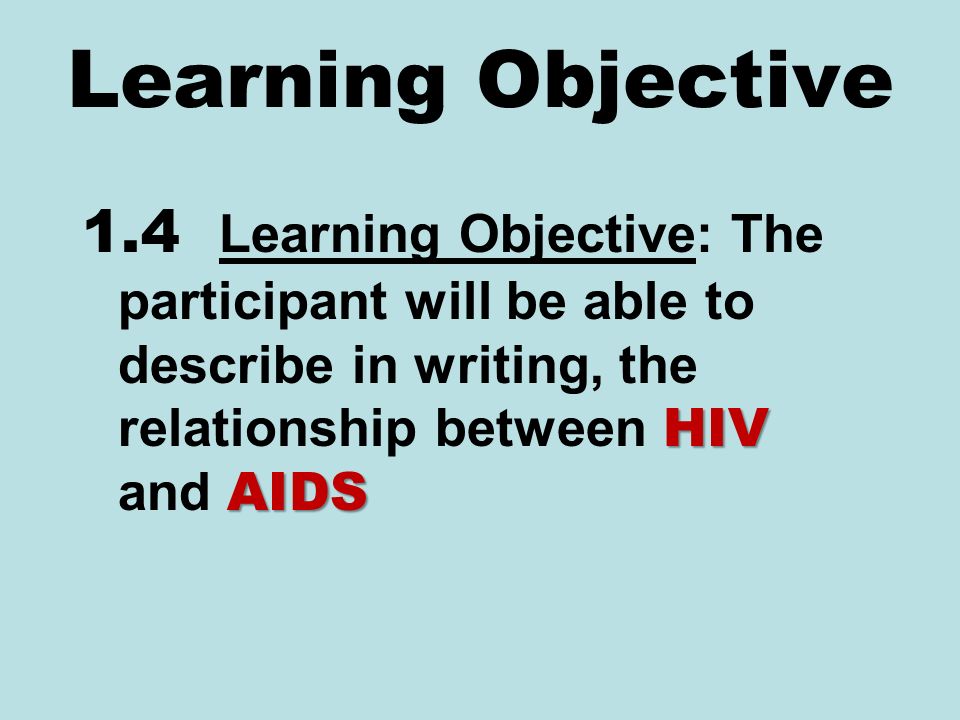 Learning Objective

1.4 Learning Objective: The participant will be able to describe in writing, the relationship between HIV and AIDS